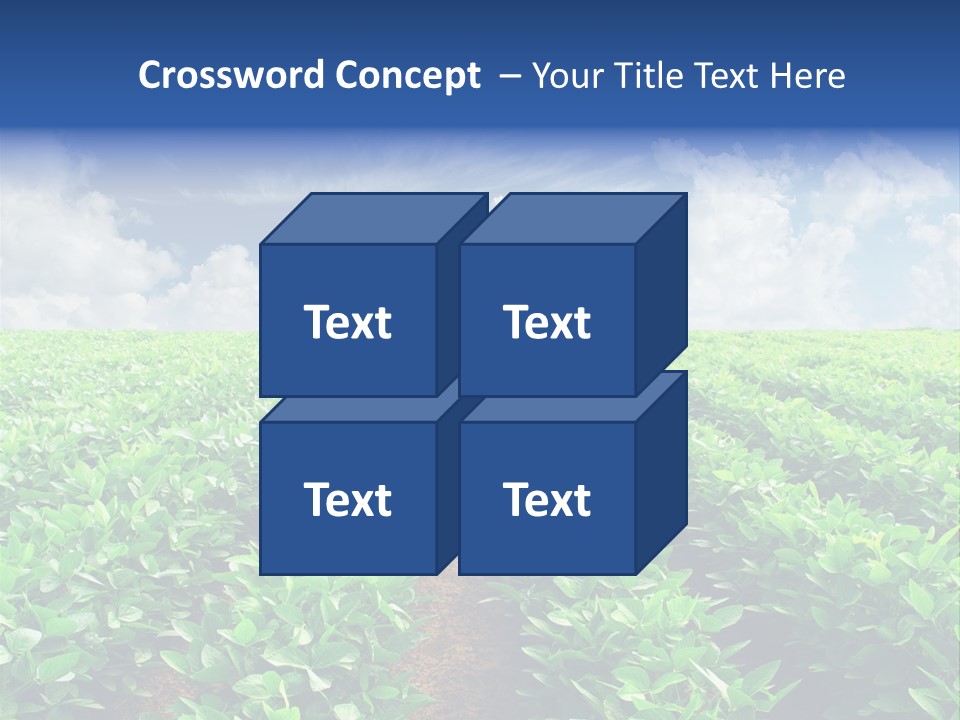 Crossword Concept – Your Title Text Here

Text

Text

Text

Text